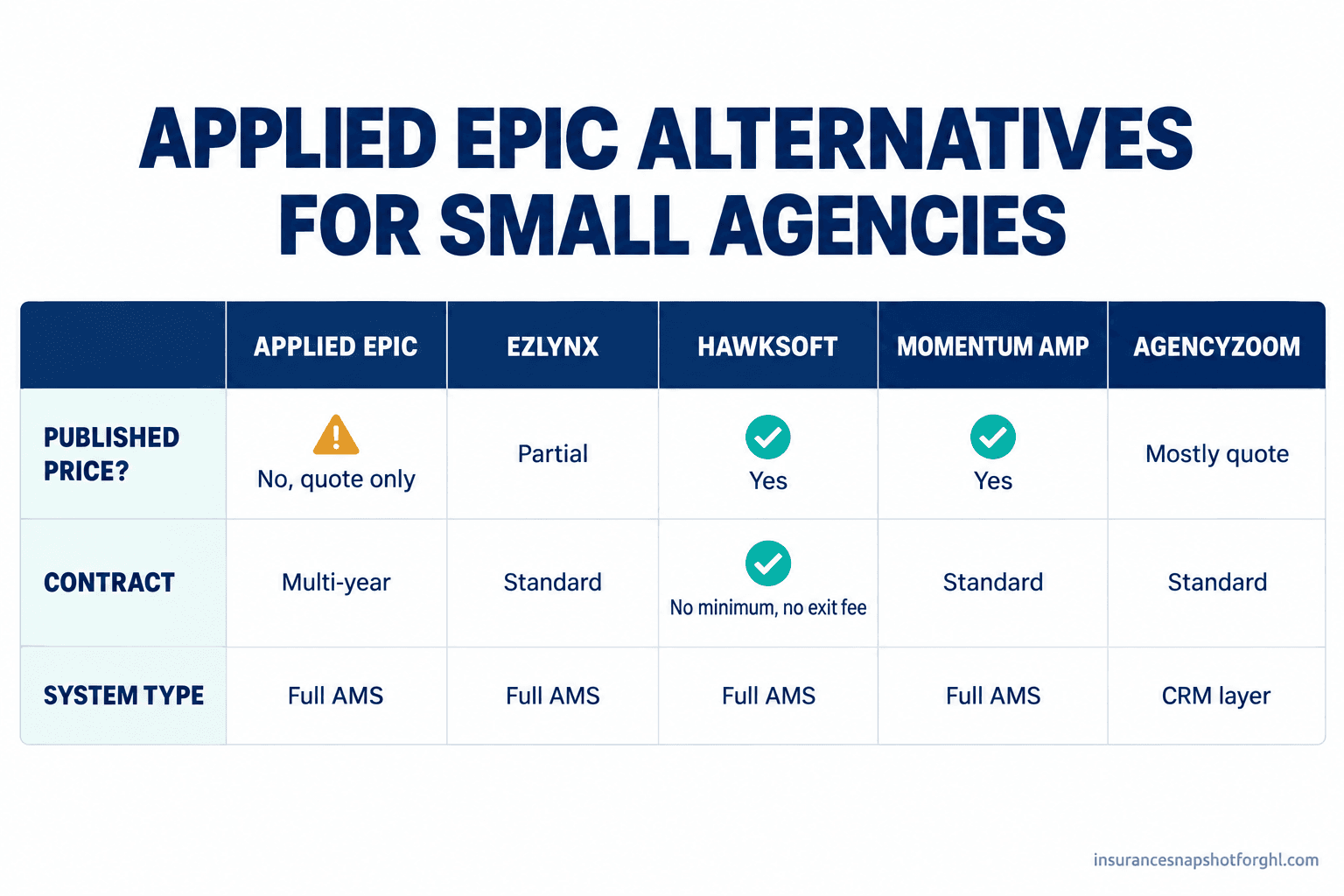 APPLIED EPIC ALTERNATIVES FOR SMALL AGENCIES

| | APPLIED EPIC | EZLYNX | HAWKSOFT | MOMENTUM AMP | AGENCYZOOM |
|---|---|---|---|---|---|
| PUBLISHED PRICE? | No, quote only | Partial | Yes | Yes | Mostly quote |
| CONTRACT | Multi-year | Standard | No minimum, no exit fee | Standard | Standard |
| SYSTEM TYPE | Full AMS | Full AMS | Full AMS | Full AMS | CRM layer |

insurancesnapshotforghl.com